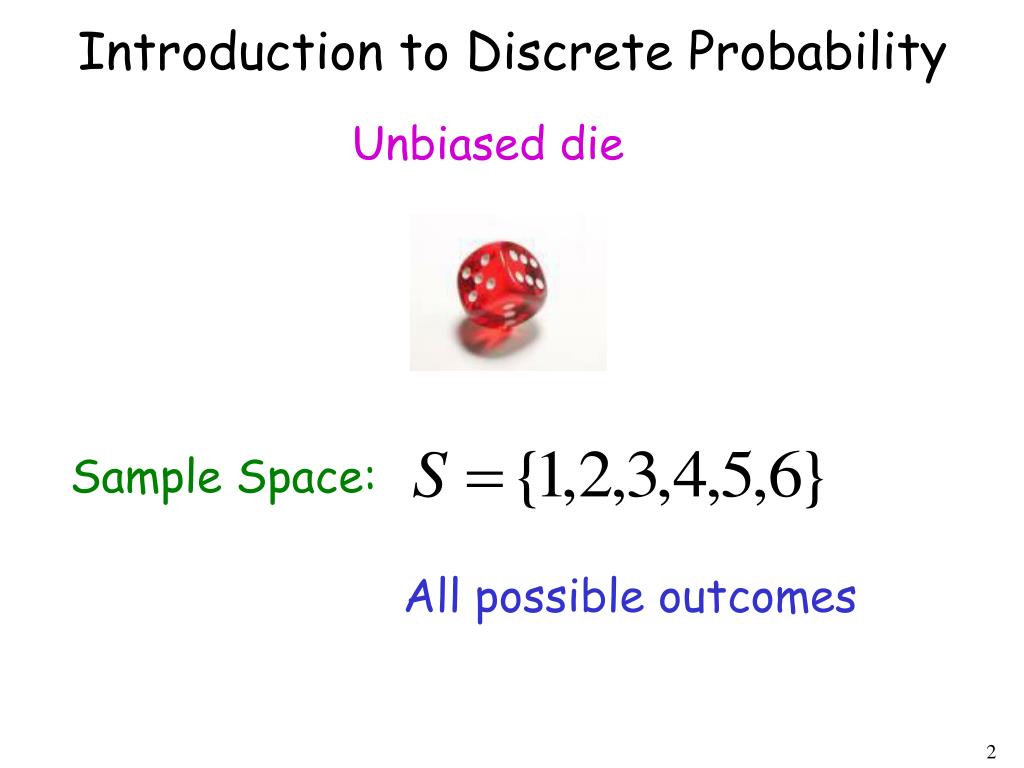 Introduction to Discrete Probability

Unbiased die

Sample Space: $S = \{1,2,3,4,5,6\}$

All possible outcomes

2